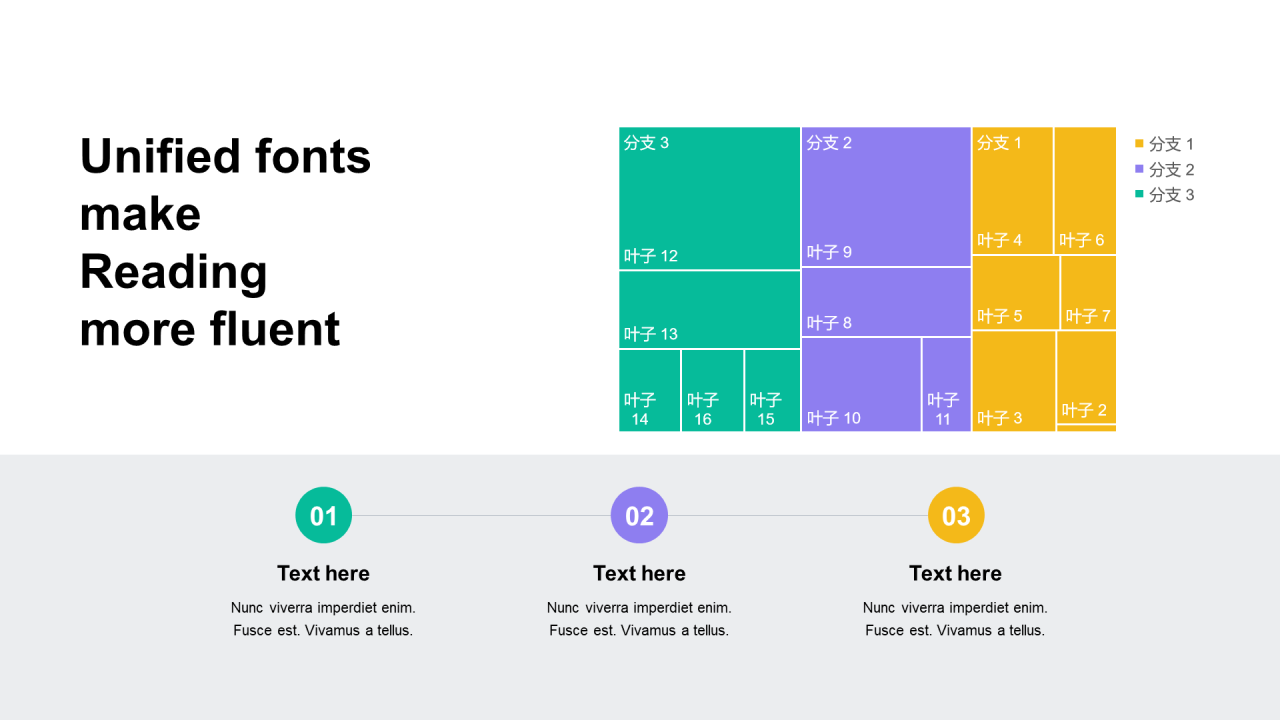 Unified fonts make Reading more fluent

分支 3
叶子 12
叶子 13
叶子 14
叶子 16
叶子 15
分支 2
叶子 9
叶子 8
叶子 10
叶子 11
分支 1
叶子 4
叶子 6
叶子 5
叶子 7
叶子 3
叶子 2

分支 1
分支 2
分支 3

01
Text here
Nunc viverra imperdiet enim. Fusce est. Vivamus a tellus.

02
Text here
Nunc viverra imperdiet enim. Fusce est. Vivamus a tellus.

03
Text here
Nunc viverra imperdiet enim. Fusce est. Vivamus a tellus.